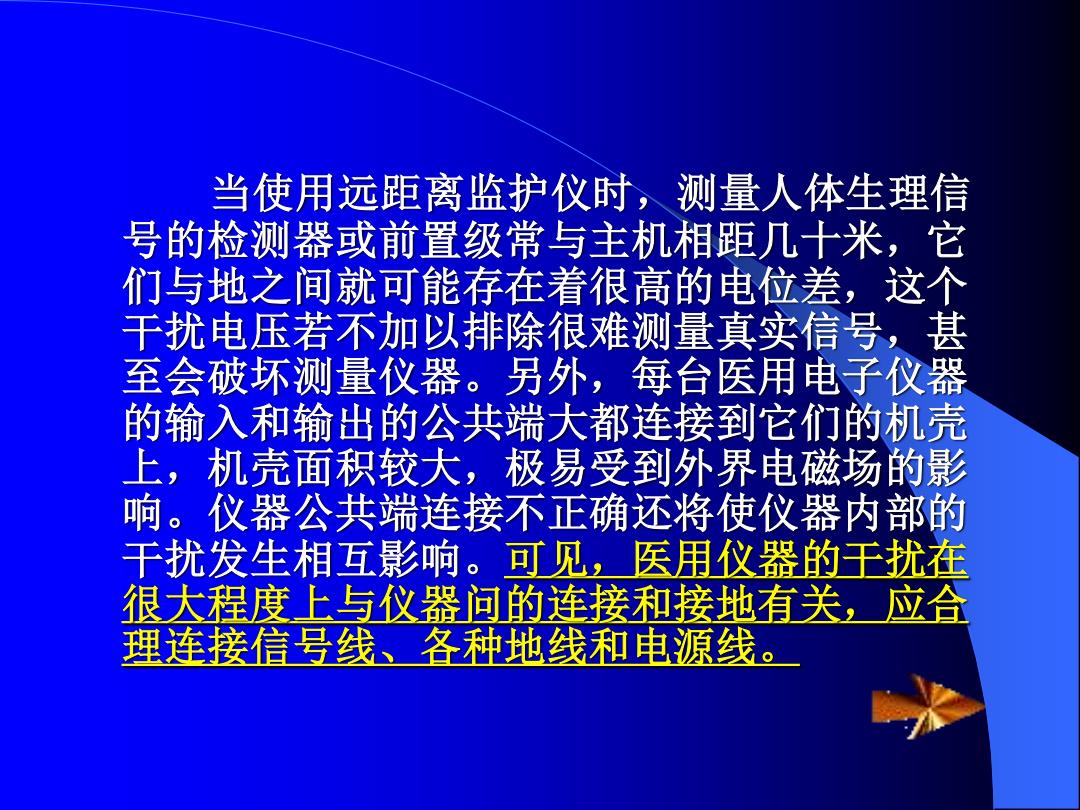 当使用远距离监护仪时，测量人体生理信号的检测器或前置级常与主机相距几十米，它们与地之间就可能存在着很高的电位差，这个干扰电压若不加以排除很难测量真实信号，甚至会破坏测量仪器。另外，每台医用电子仪器的输入和输出的公共端大都连接到它们的机壳上，机壳面积较大，极易受到外界电磁场的影响。仪器公共端连接不正确还将使仪器内部的干扰发生相互影响。可见，医用仪器的干扰在很大程度上与仪器间的连接和接地有关，应合理连接信号线、各种地线和电源线。